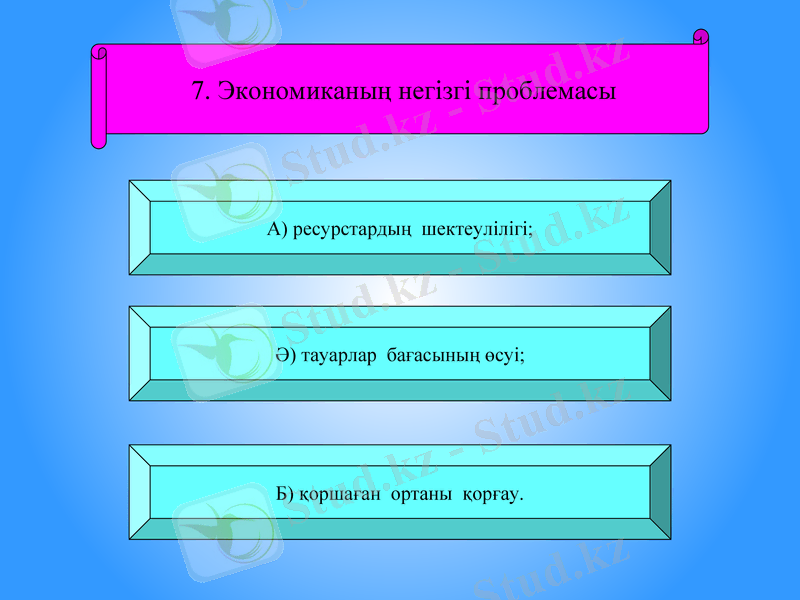 7. Экономиканың негізгі проблемасы

А) ресурстардың шектеулілігі;

Ә) тауарлар бағасының өсуі;

Б) қоршаған ортаны қорғау.

Stud.kz - Stud.kz